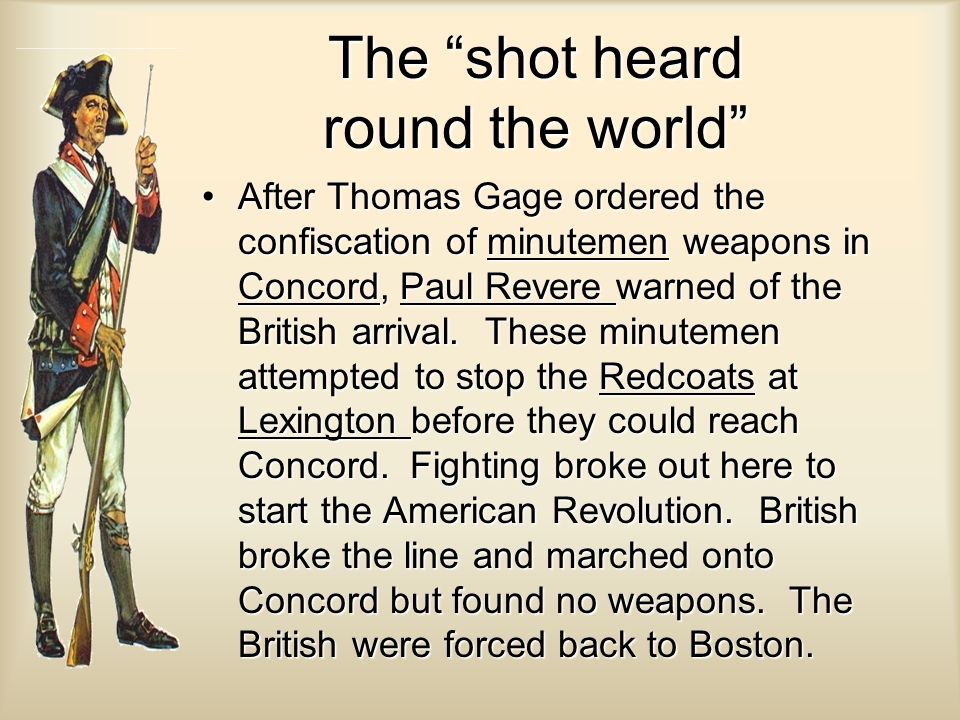 The “shot heard round the world”

• After Thomas Gage ordered the confiscation of minutemen weapons in Concord, Paul Revere warned of the British arrival. These minutemen attempted to stop the Redcoats at Lexington before they could reach Concord. Fighting broke out here to start the American Revolution. British broke the line and marched onto Concord but found no weapons. The British were forced back to Boston.